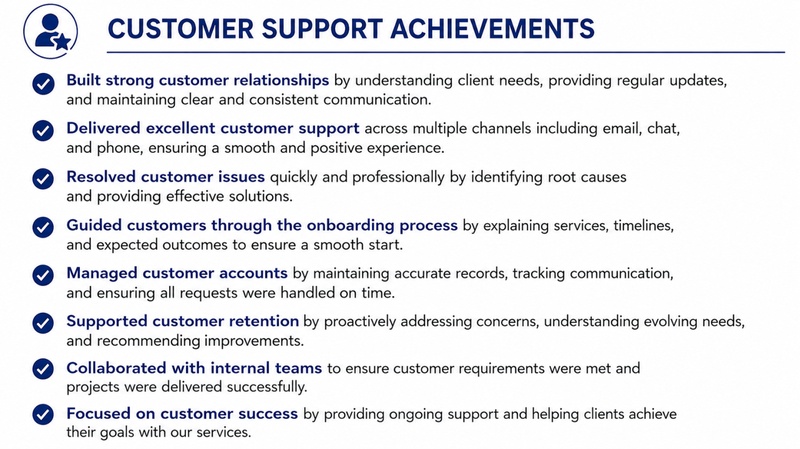 CUSTOMER SUPPORT ACHIEVEMENTS

Built strong customer relationships by understanding client needs, providing regular updates, and maintaining clear and consistent communication.

Delivered excellent customer support across multiple channels including email, chat, and phone, ensuring a smooth and positive experience.

Resolved customer issues quickly and professionally by identifying root causes and providing effective solutions.

Guided customers through the onboarding process by explaining services, timelines, and expected outcomes to ensure a smooth start.

Managed customer accounts by maintaining accurate records, tracking communication, and ensuring all requests were handled on time.

Supported customer retention by proactively addressing concerns, understanding evolving needs, and recommending improvements.

Collaborated with internal teams to ensure customer requirements were met and projects were delivered successfully.

Focused on customer success by providing ongoing support and helping clients achieve their goals with our services.